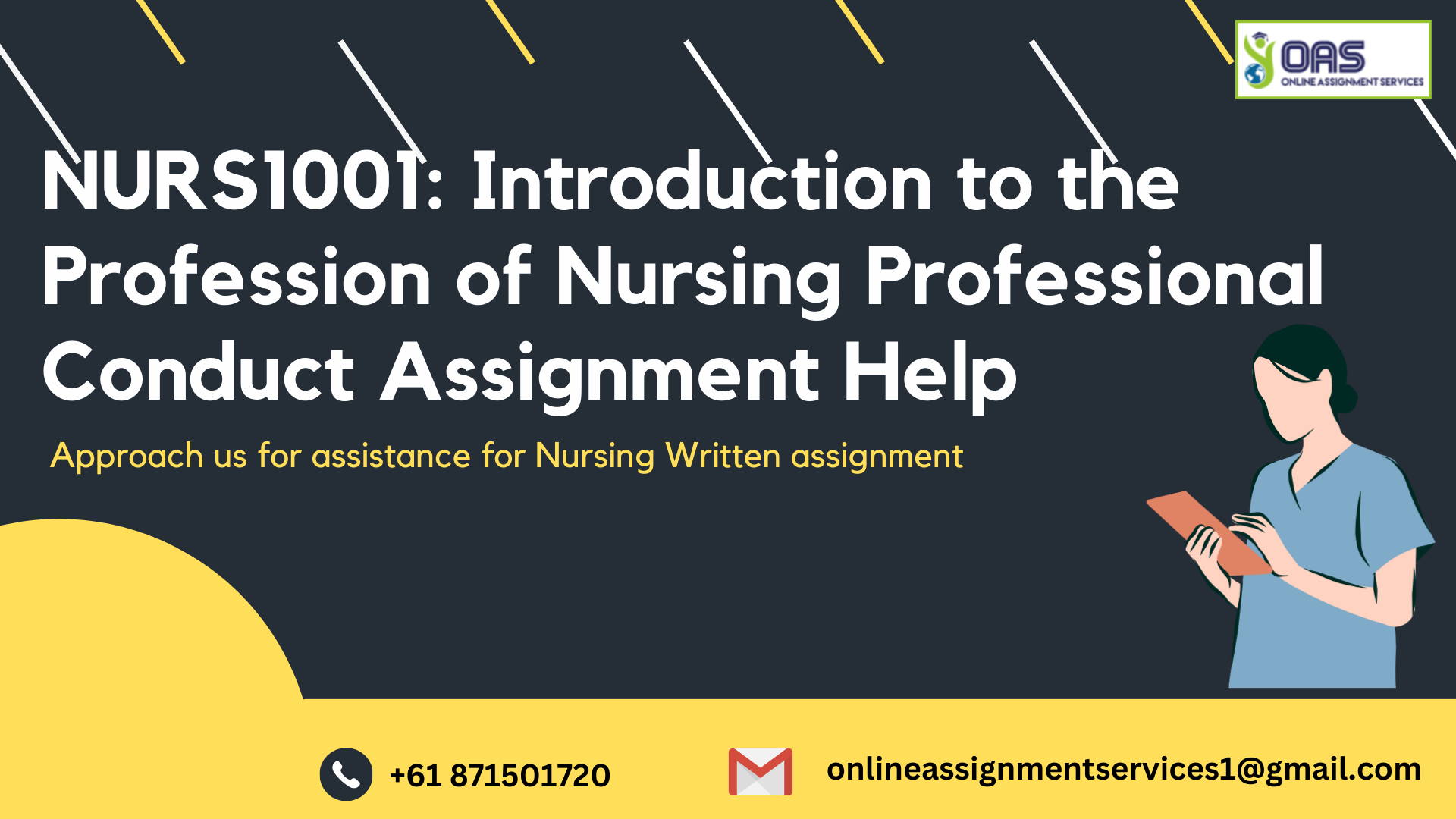 OAS
ONLINE ASSIGNMENT SERVICES

NURS1001: Introduction to the Profession of Nursing Professional Conduct Assignment Help

Approach us for assistance for Nursing Written assignment

+61 871501720

onlineassignmentservices1@gmail.com